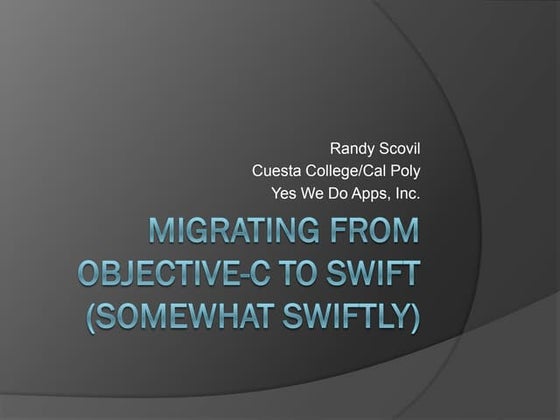 Randy Scovil
Cuesta College/Cal Poly
Yes We Do Apps, Inc.

MIGRATING FROM OBJECTIVE-C TO SWIFT (SOMEWHAT SWIFTLY)